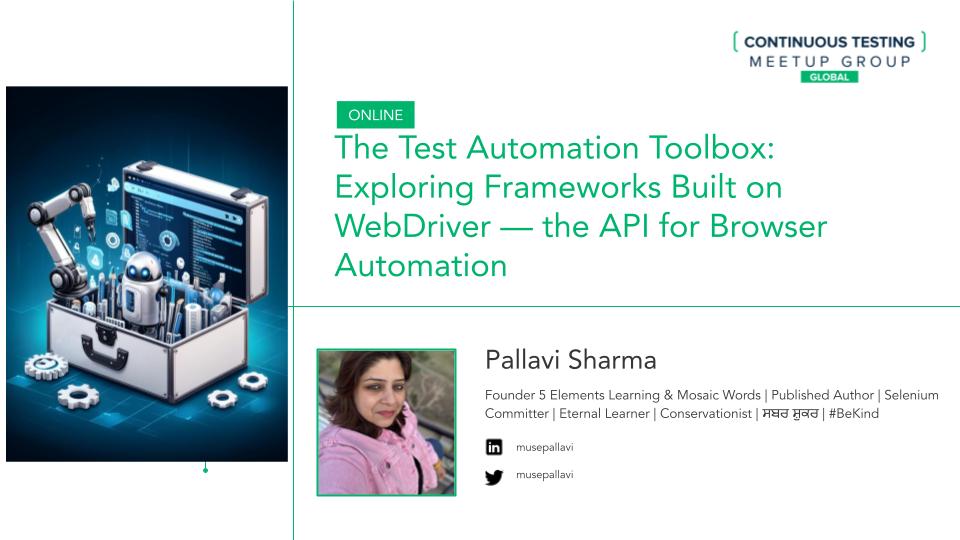 [ CONTINUOUS TESTING ]
MEETUP GROUP
GLOBAL

ONLINE

The Test Automation Toolbox: Exploring Frameworks Built on WebDriver — the API for Browser Automation

Pallavi Sharma

Founder 5 Elements Learning & Mosaic Words | Published Author | Selenium Committer | Eternal Learner | Conservationist | ਸਬਰ ਸ਼ੁਕਰ | #BeKind

musepallavi

musepallavi